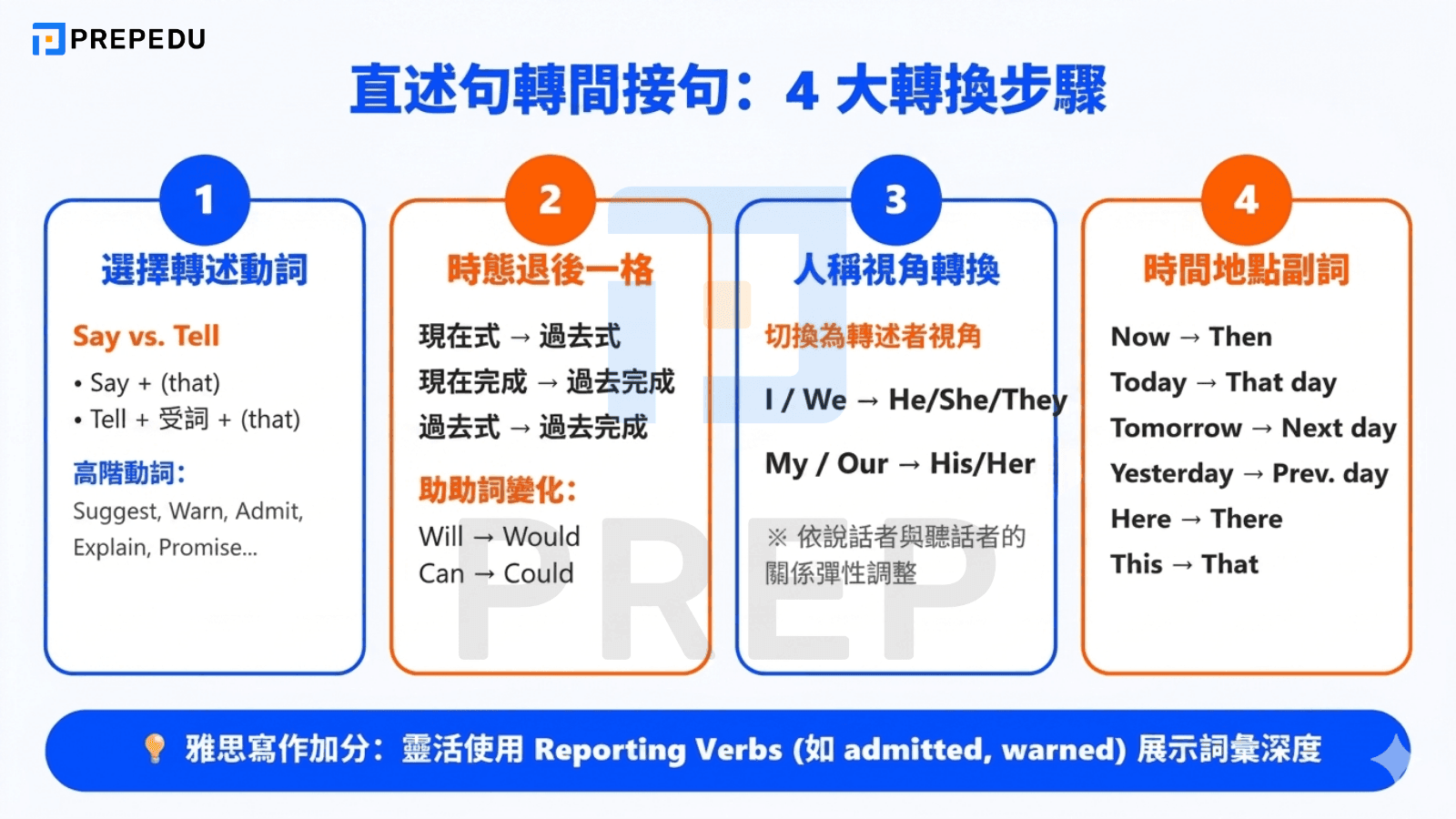 PREPEDU

直述句轉間接句：4 大轉換步驟

1
選擇轉述動詞

Say vs. Tell
• Say + (that)
• Tell + 受詞 + (that)

高階動詞：
Suggest, Warn, Admit, Explain, Promise...

2
時態退後一格

現在式 → 過去式
現在完成 → 過去完成
過去式 → 過去完成

助動詞變化：
Will → Would
Can → Could

3
人稱視角轉換

切換為轉述者視角

I / We → He/She/They

My / Our → His/Her

※ 依說話者與聽話者的關係彈性調整

4
時間地點副詞

Now → Then
Today → That day
Tomorrow → Next day
Yesterday → Prev. day
Here → There
This → That

PREP

雅思寫作加分：靈活使用 Reporting Verbs (如 admitted, warned) 展示詞彙深度